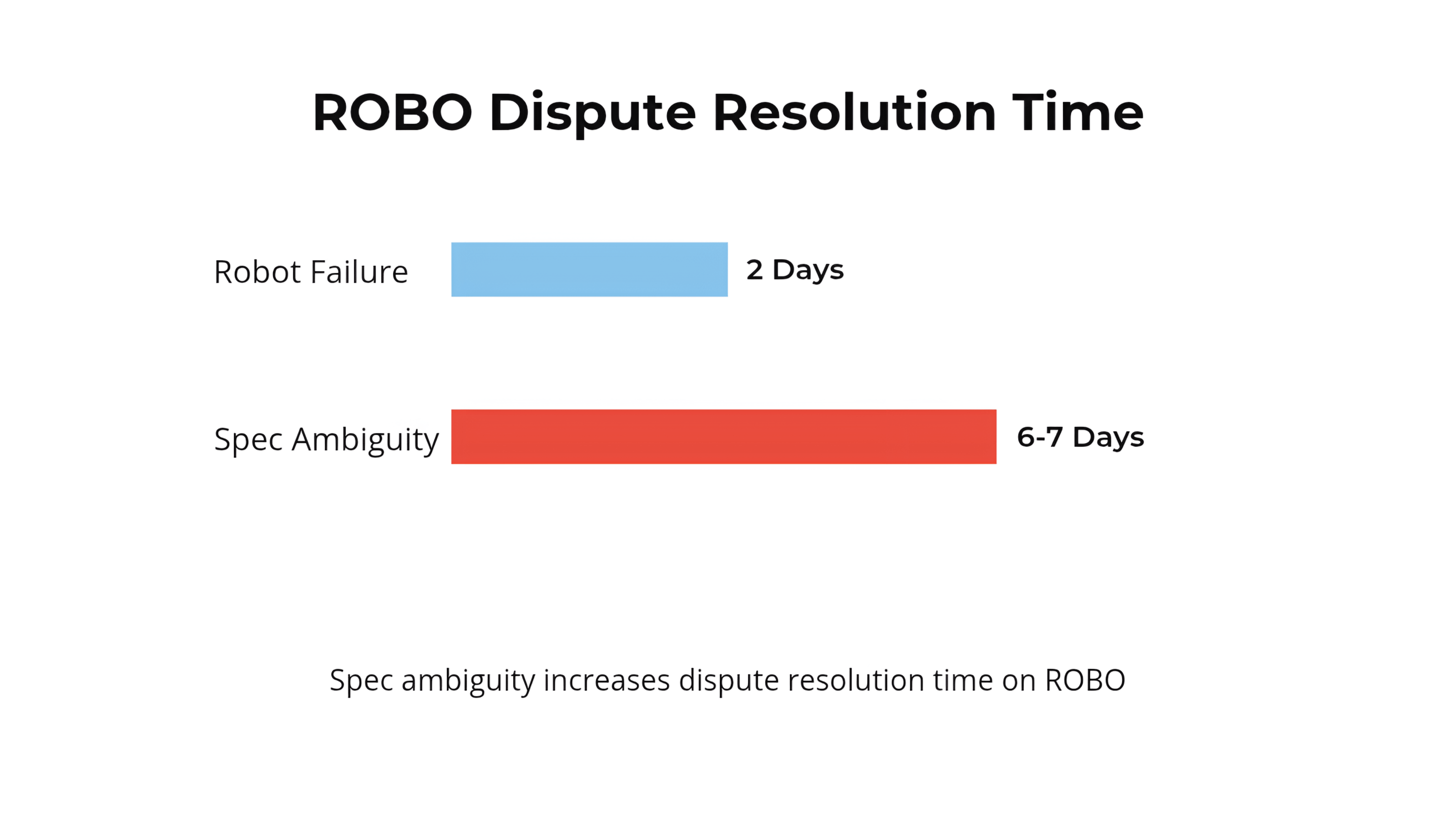 ROBO Dispute Resolution Time

Robot Failure
2 Days

Spec Ambiguity
6-7 Days

Spec ambiguity increases dispute resolution time on ROBO